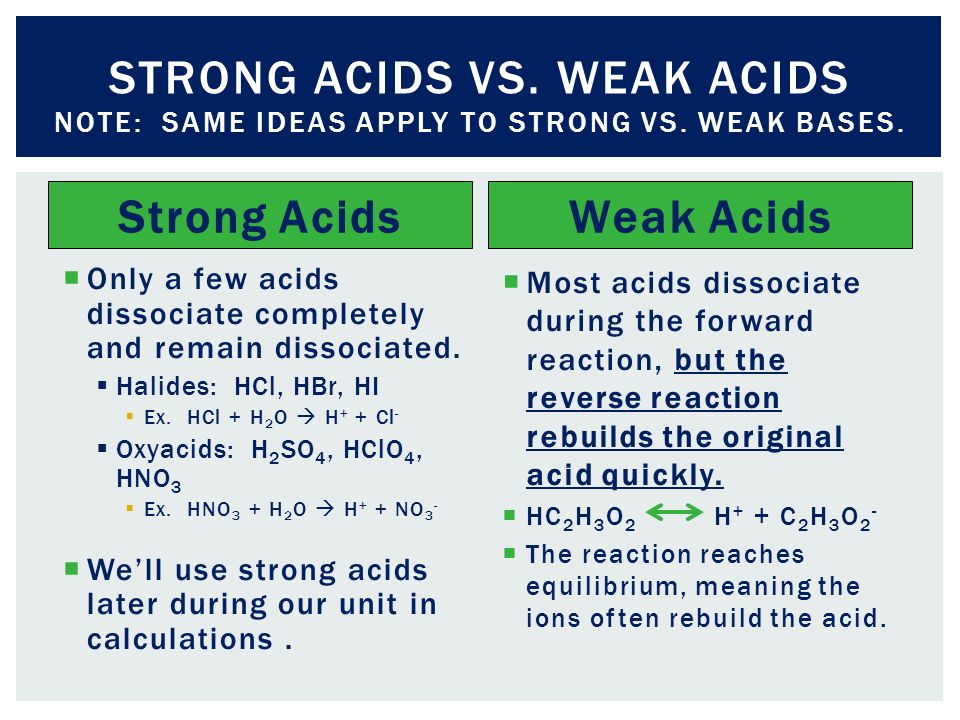 STRONG ACIDS VS. WEAK ACIDS
NOTE: SAME IDEAS APPLY TO STRONG VS. WEAK BASES.

Strong Acids

Only a few acids dissociate completely and remain dissociated.
Halides: HCl, HBr, HI
Ex. $HCl + H_2O \rightarrow H^+ + Cl^-$
Oxyacids: $H_2SO_4$, $HClO_4$, $HNO_3$
Ex. $HNO_3 + H_2O \rightarrow H^+ + NO_3^-$

We'll use strong acids later during our unit in calculations .

Weak Acids

Most acids dissociate during the forward reaction, but the reverse reaction rebuilds the original acid quickly.

$HC_2H_3O_2 \longleftrightarrow H^+ + C_2H_3O_2^-$

The reaction reaches equilibrium, meaning the ions often rebuild the acid.